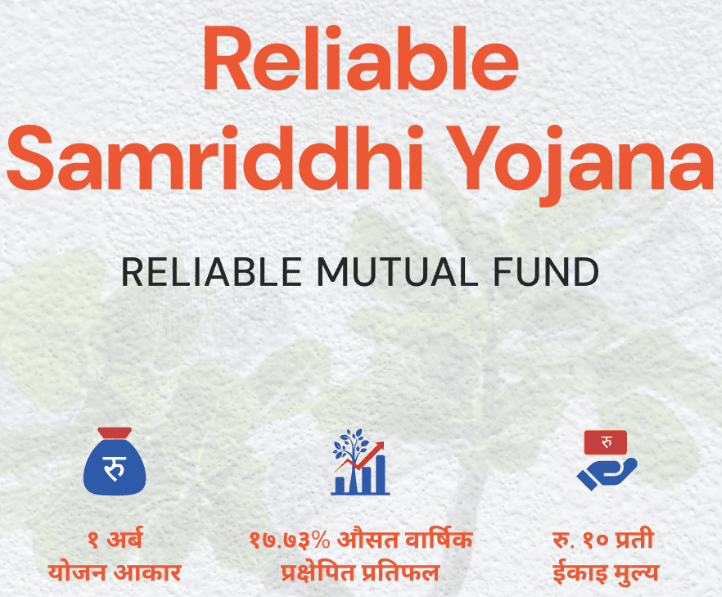 Reliable Samriddhi Yojana

RELIABLE MUTUAL FUND

रु

१ अर्ब
योजन आकार

१७.७३% औसत वार्षिक
प्रक्षेपित प्रतिफल

रु

रु. १० प्रती
ईकाइ मुल्य